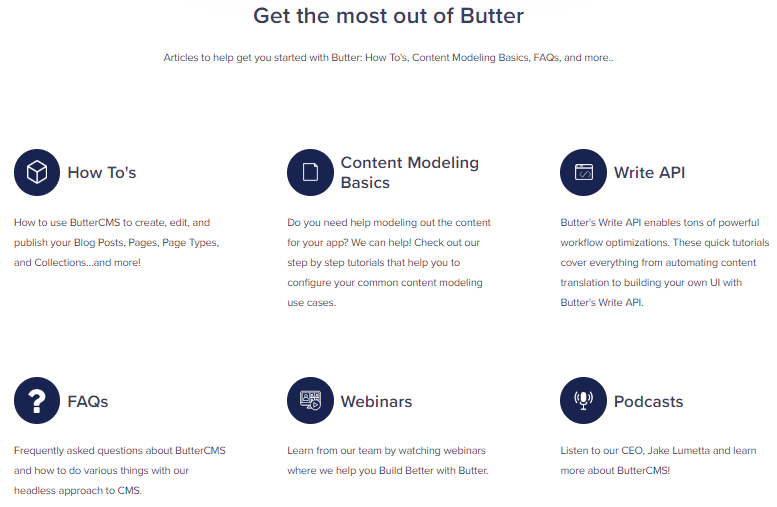 Get the most out of Butter

Articles to help get you started with Butter: How To's, Content Modeling Basics, FAQs, and more..

How To's

How to use ButterCMS to create, edit, and publish your Blog Posts, Pages, Page Types, and Collections...and more!

Content Modeling Basics

Do you need help modeling out the content for your app? We can help! Check out our step by step tutorials that help you to configure your common content modeling use cases.

Write API

Butter's Write API enables tons of powerful workflow optimizations. These quick tutorials cover everything from automating content translation to building your own UI with Butter's Write API.

FAQs

Frequently asked questions about ButterCMS and how to do various things with our headless approach to CMS.

Webinars

Learn from our team by watching webinars where we help you Build Better with Butter.

Podcasts

Listen to our CEO, Jake Lumetta and learn more about ButterCMS!